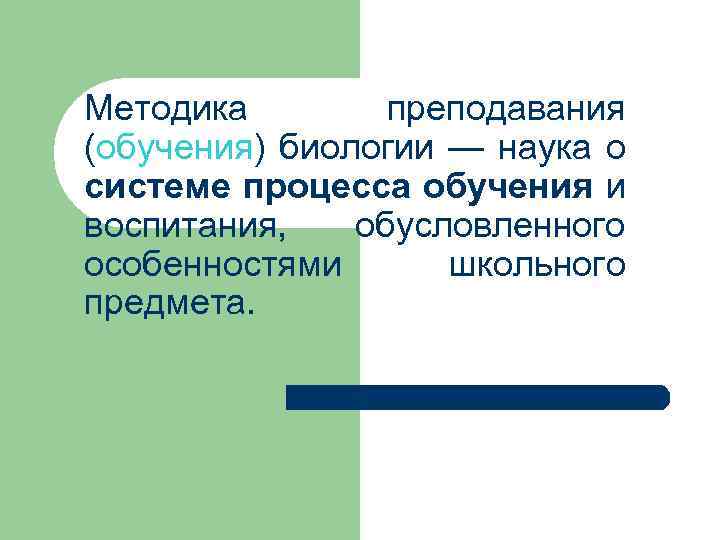 Методика преподавания (обучения) биологии — наука о системе процесса обучения и воспитания, обусловленного особенностями школьного предмета.